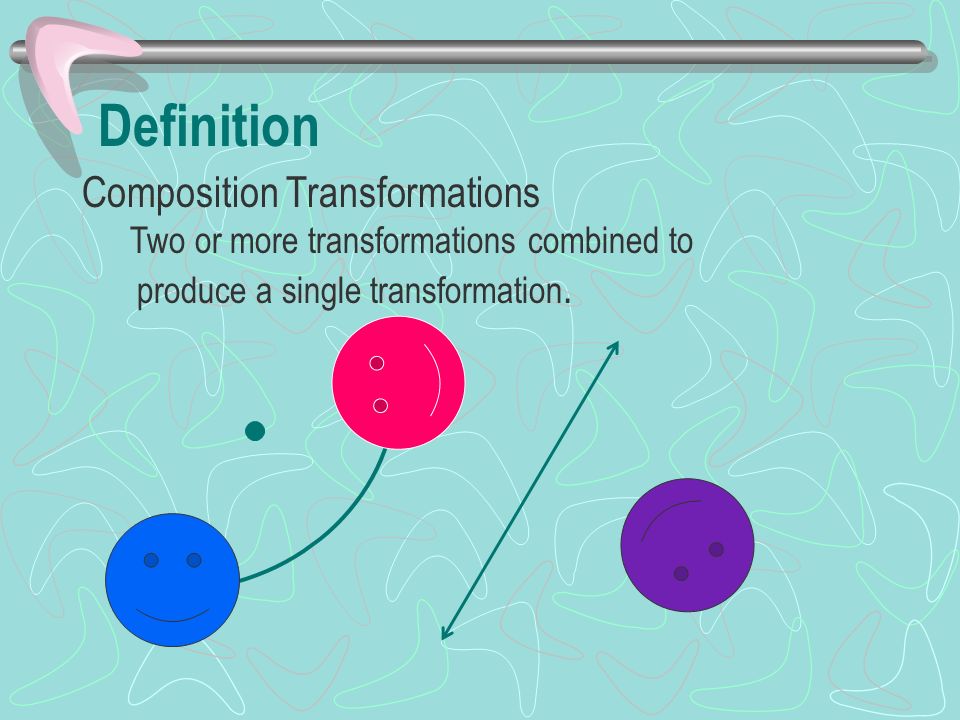 Definition

Composition Transformations

Two or more transformations combined to produce a single transformation.